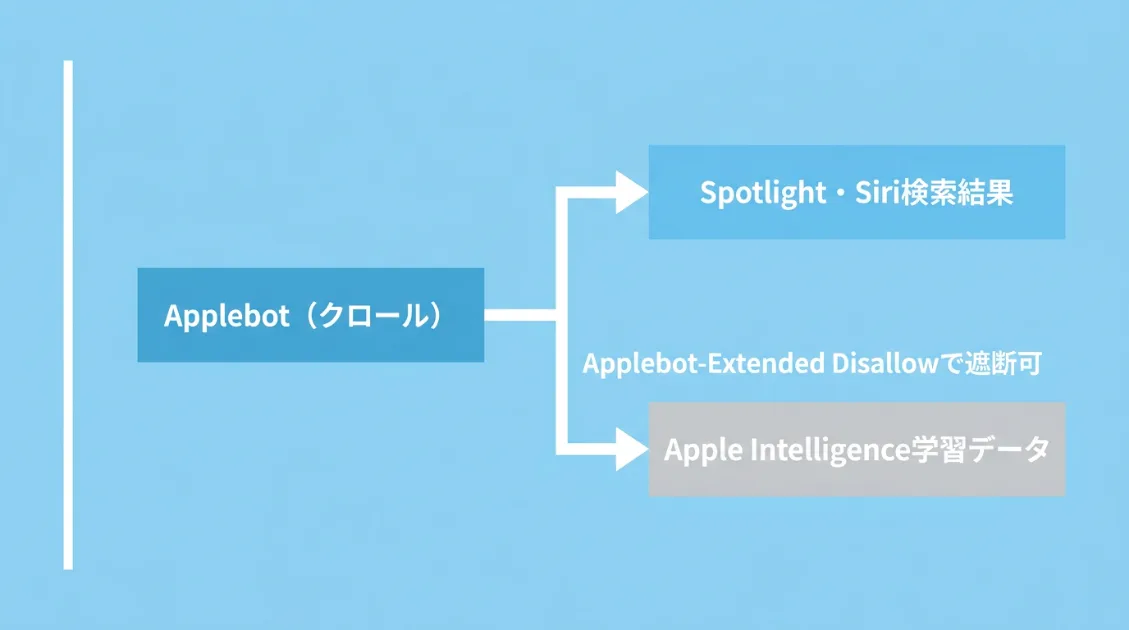 Applebot（クロール）

Spotlight・Siri検索結果

Applebot-Extended Disallowで遮断可

Apple Intelligence学習データ